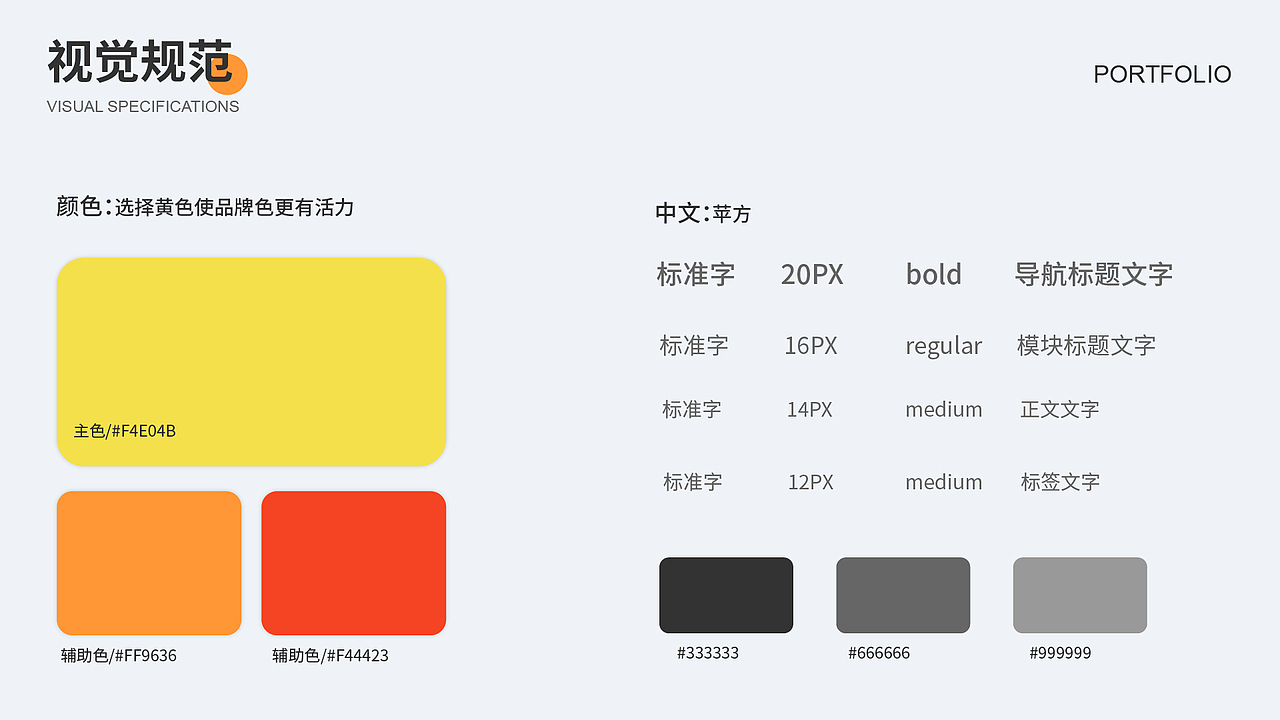 视觉规范
VISUAL SPECIFICATIONS

PORTFOLIO

颜色：选择黄色使品牌色更有活力

主色/#F4E04B

辅助色/#FF9636

辅助色/#F44423

中文：苹方

| 标准字 | 20PX | bold | 导航标题文字 |
|---|---|---|---|
| 标准字 | 16PX | regular | 模块标题文字 |
| 标准字 | 14PX | medium | 正文文字 |
| 标准字 | 12PX | medium | 标签文字 |

#333333

#666666

#999999